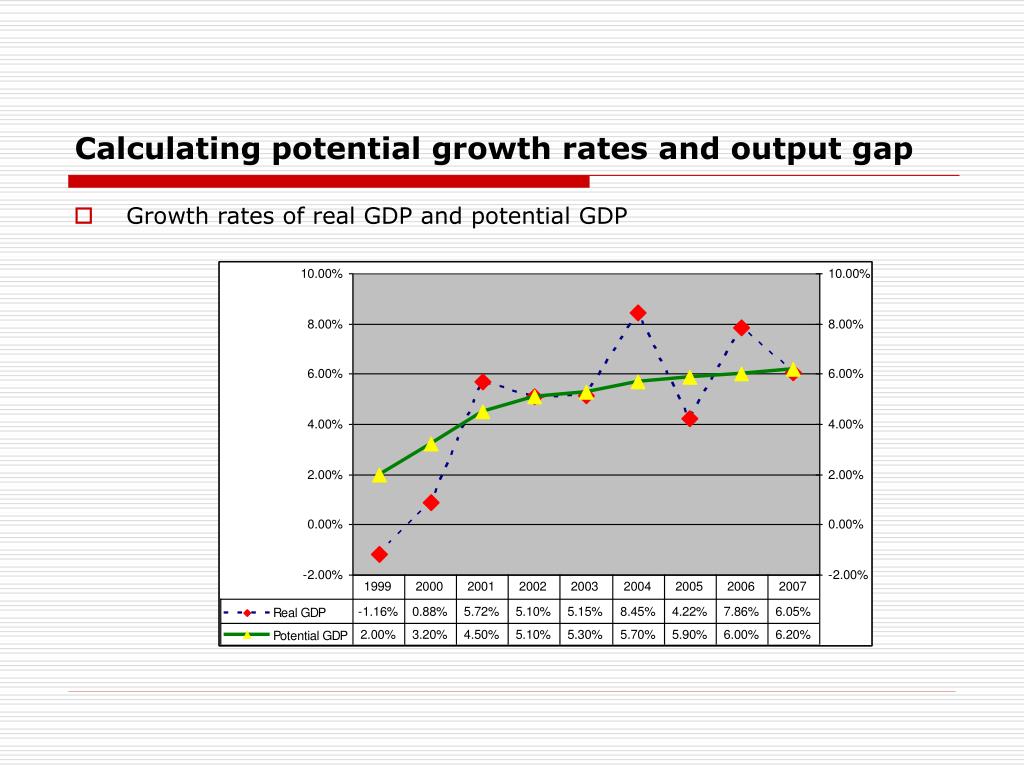 Calculating potential growth rates and output gap

Growth rates of real GDP and potential GDP

10.00%
8.00%
6.00%
4.00%
2.00%
0.00%
-2.00%

10.00%
8.00%
6.00%
4.00%
2.00%
0.00%
-2.00%

| | 1999 | 2000 | 2001 | 2002 | 2003 | 2004 | 2005 | 2006 | 2007 |
|---|---|---|---|---|---|---|---|---|---|
| Real GDP | -1.16% | 0.88% | 5.72% | 5.10% | 5.15% | 8.45% | 4.22% | 7.86% | 6.05% |
| Potential GDP | 2.00% | 3.20% | 4.50% | 5.10% | 5.30% | 5.70% | 5.90% | 6.00% | 6.20% |